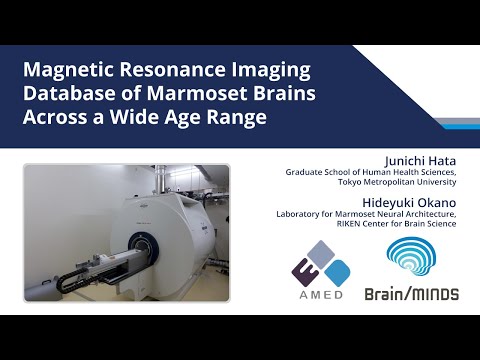 Magnetic Resonance Imaging Database of Marmoset Brains Across a Wide Age Range

Junichi Hata
Graduate School of Human Health Sciences, Tokyo Metropolitan University

Hideyuki Okano
Laboratory for Marmoset Neural Architecture, RIKEN Center for Brain Science

AMED

Brain/MINDS